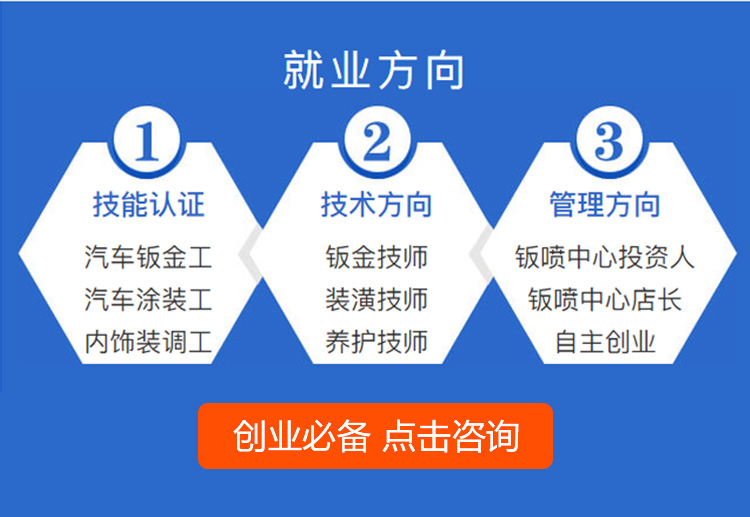 就业方向

1
技能认证
汽车钣金工
汽车涂装工
内饰装调工

2
技术方向
钣金技师
装潢技师
养护技师

3
管理方向
钣喷中心投资人
钣喷中心店长
自主创业

创业必备 点击咨询